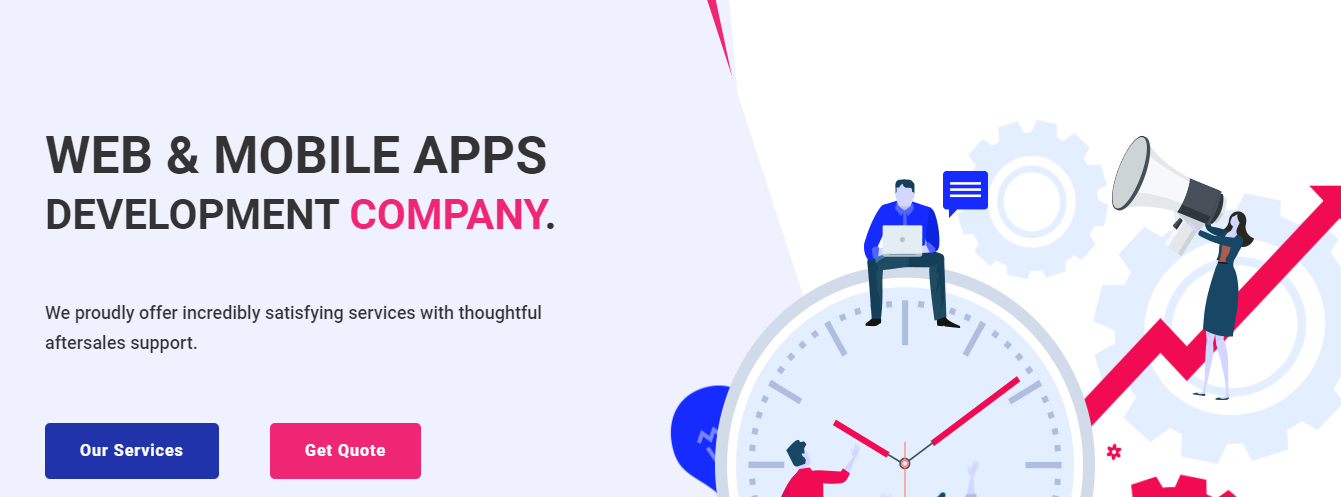 WEB & MOBILE APPS
DEVELOPMENT COMPANY.

We proudly offer incredibly satisfying services with thoughtful aftersales support.

Our Services

Get Quote